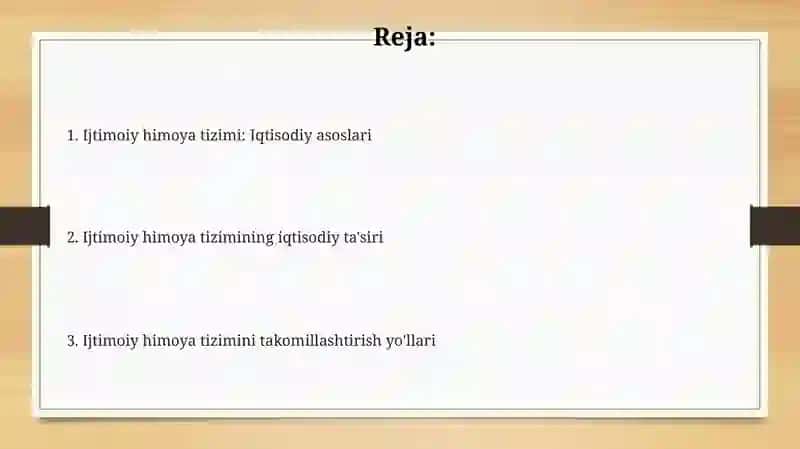 Reja:

1. Ijtimoiy himoya tizimi: Iqtisodiy asoslari

2. Ijtimoiy himoya tizimining iqtisodiy ta'siri

3. Ijtimoiy himoya tizimini takomillashtirish yo'llari